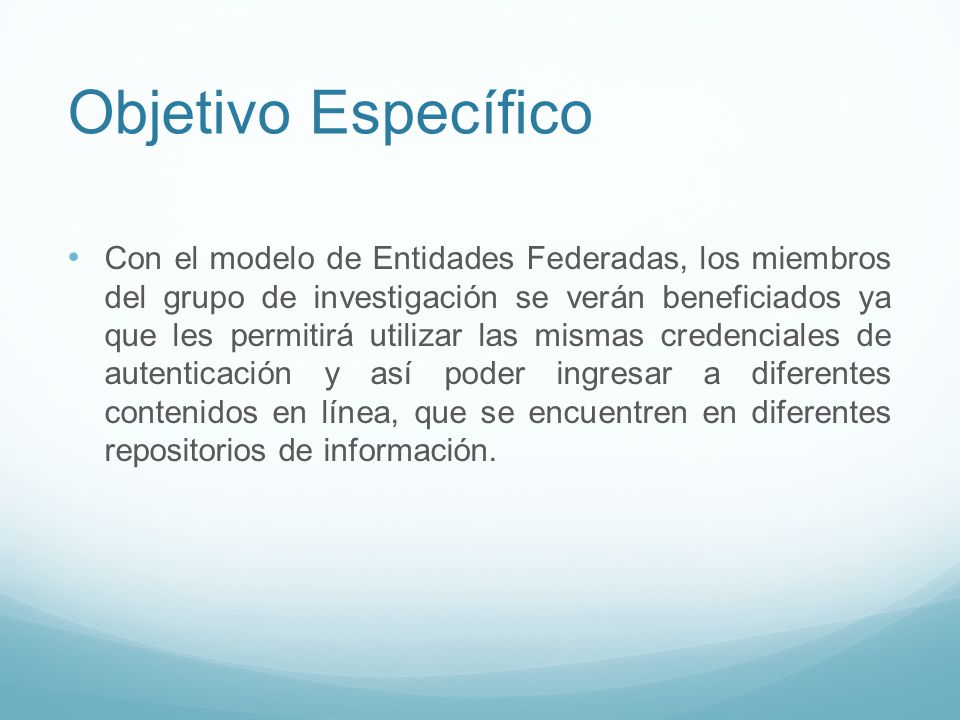 Objetivo Específico

• Con el modelo de Entidades Federadas, los miembros del grupo de investigación se verán beneficiados ya que les permitirá utilizar las mismas credenciales de autenticación y así poder ingresar a diferentes contenidos en línea, que se encuentren en diferentes repositorios de información.